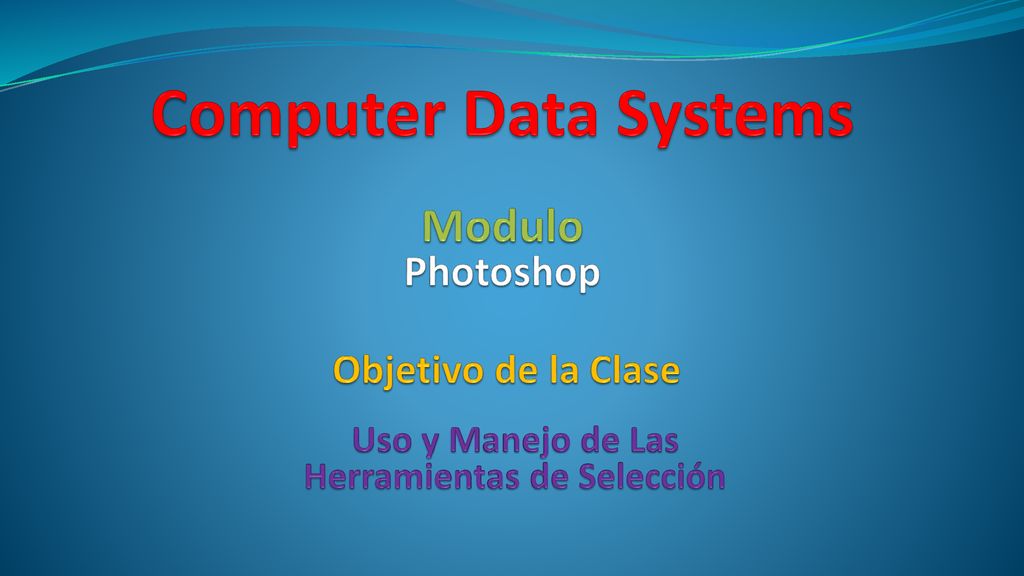 Computer Data Systems

Modulo
Photoshop

Objetivo de la Clase

Uso y Manejo de Las Herramientas de Selección